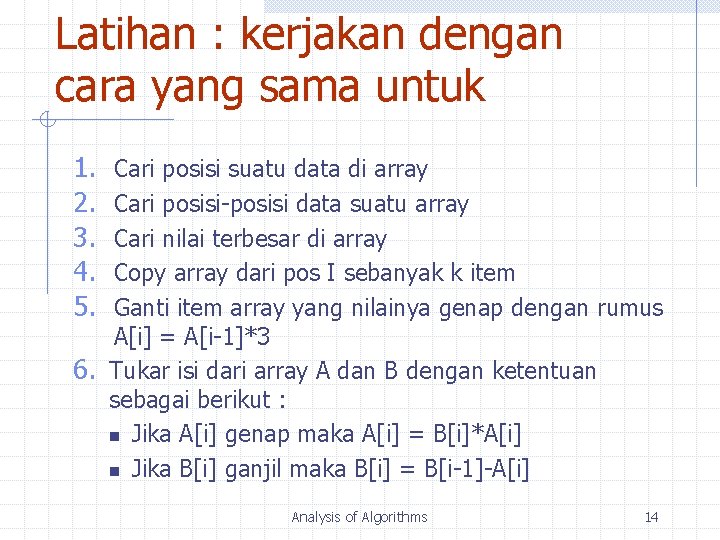 Latihan : kerjakan dengan cara yang sama untuk

1. Cari posisi suatu data di array
2. Cari posisi-posisi data suatu array
3. Cari nilai terbesar di array
4. Copy array dari pos I sebanyak k item
5. Ganti item array yang nilainya genap dengan rumus A[i] = A[i-1]*3
6. Tukar isi dari array A dan B dengan ketentuan sebagai berikut :
- Jika A[i] genap maka A[i] = B[i]*A[i]
- Jika B[i] ganjil maka B[i] = B[i-1]-A[i]

Analysis of Algorithms

14